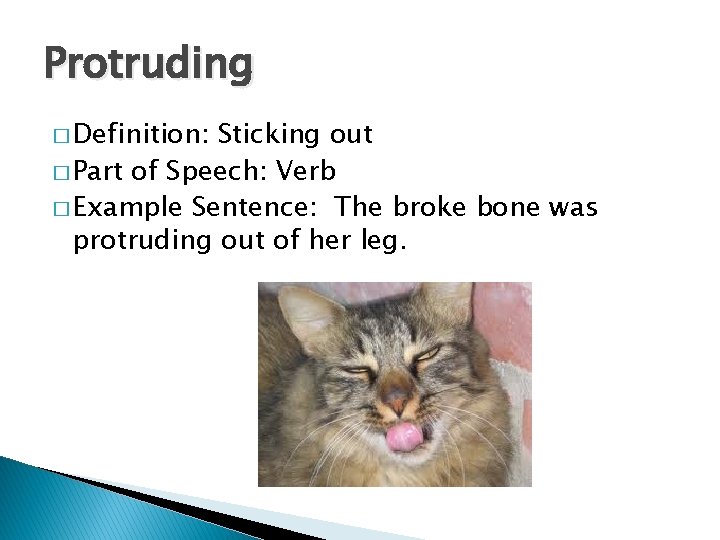 Protruding

□ Definition: Sticking out
□ Part of Speech: Verb
□ Example Sentence: The broke bone was protruding out of her leg.